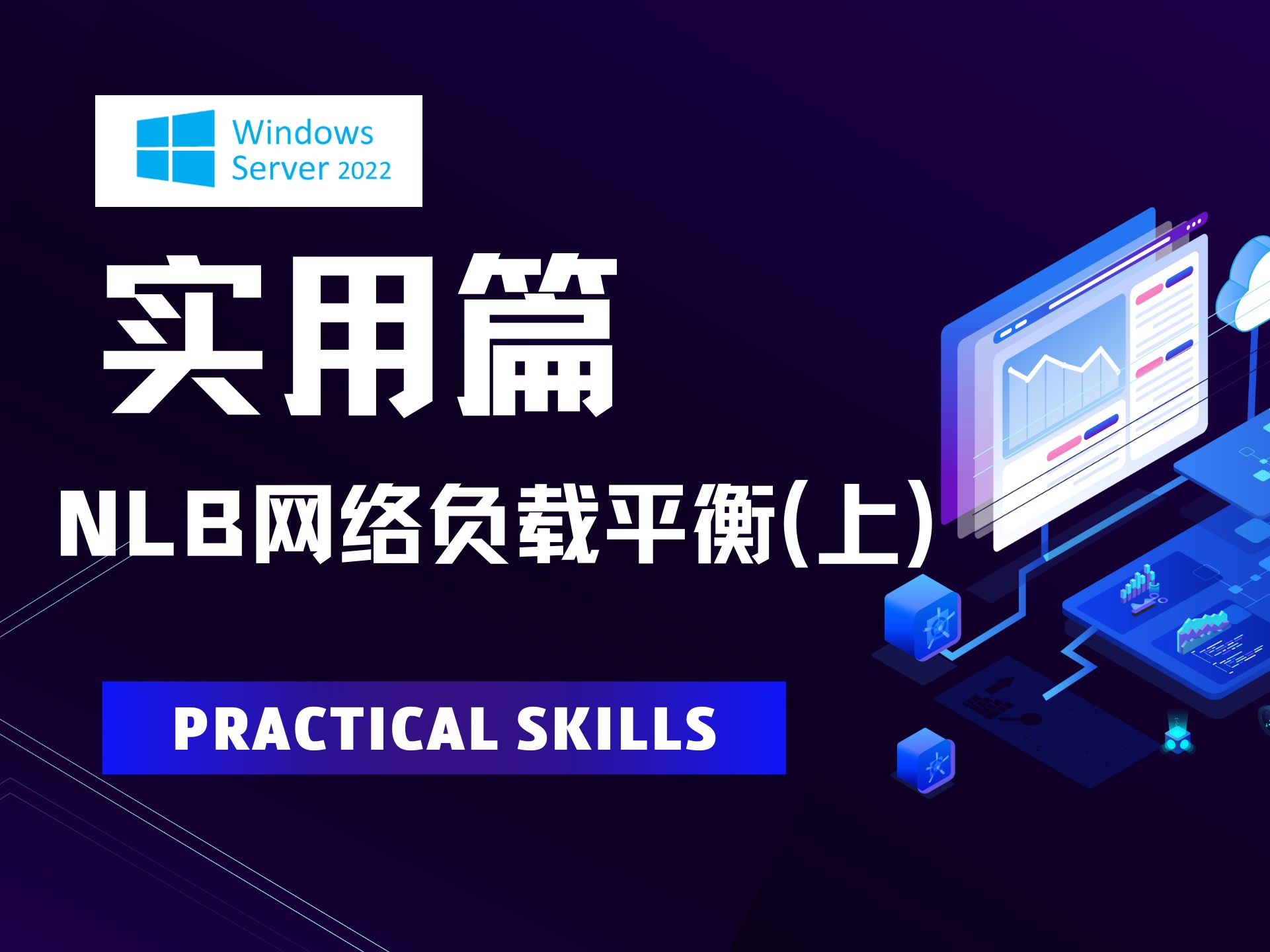 Windows Server 2022

实用篇

NLB网络负载平衡(上)

PRACTICAL SKILLS